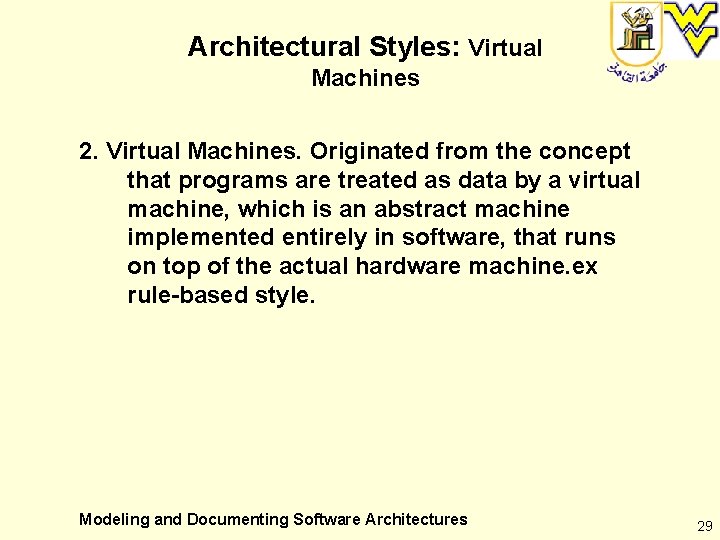 Architectural Styles: Virtual Machines

جامعة القاهرة

2. Virtual Machines. Originated from the concept that programs are treated as data by a virtual machine, which is an abstract machine implemented entirely in software, that runs on top of the actual hardware machine.ex rule-based style.

Modeling and Documenting Software Architectures

29